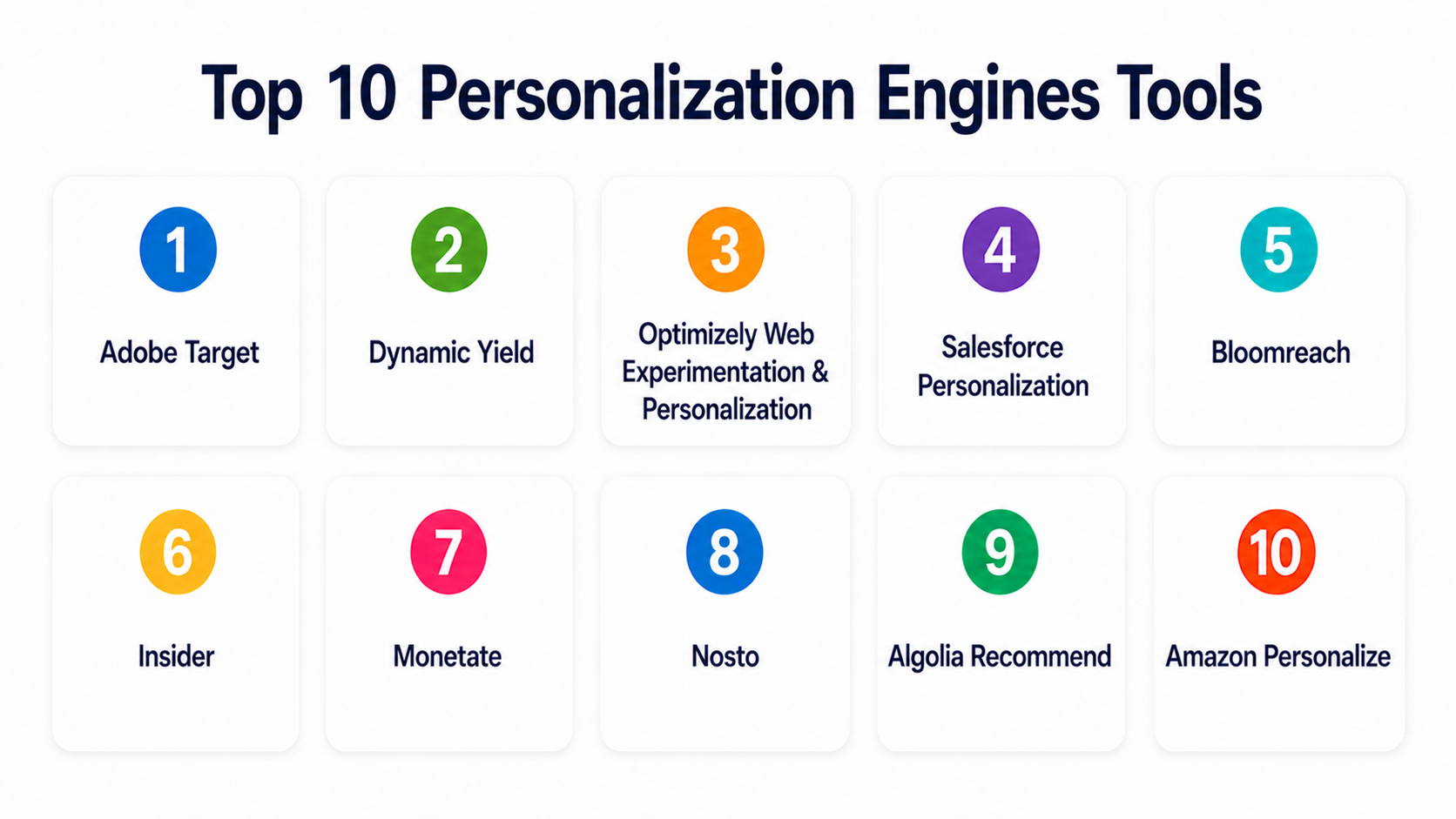 Top 10 Personalization Engines Tools

1

Adobe Target

2

Dynamic Yield

3

Optimizely Web Experimentation & Personalization

4

Salesforce Personalization

5

Bloomreach

6

Insider

7

Monetate

8

Nosto

9

Algolia Recommend

10

Amazon Personalize